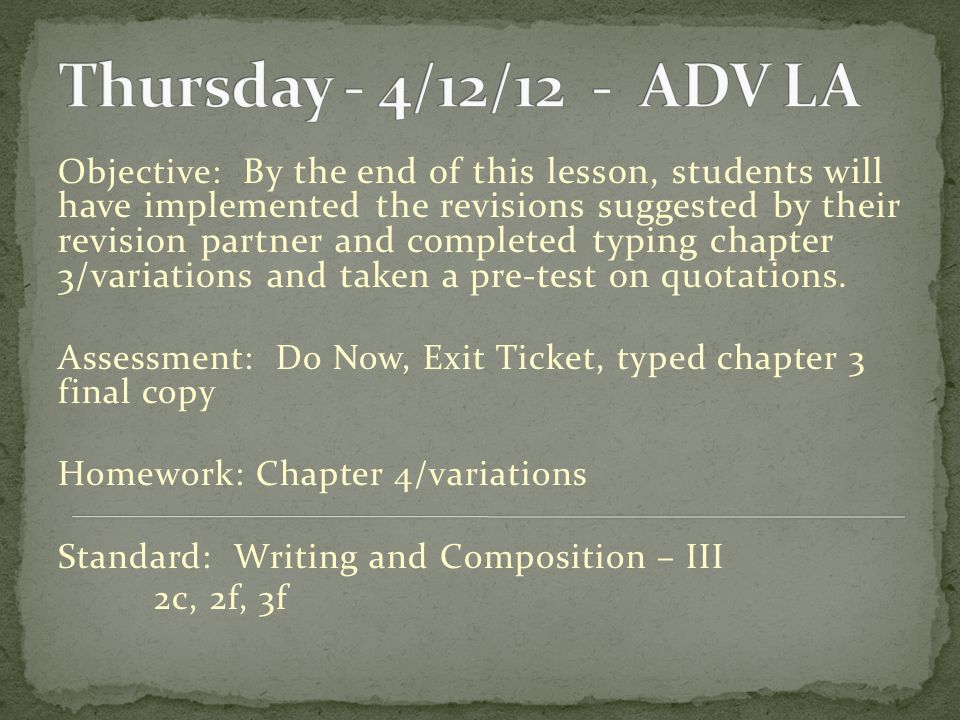 Thursday - 4/12/12 - ADV LA

Objective: By the end of this lesson, students will have implemented the revisions suggested by their revision partner and completed typing chapter 3/variations and taken a pre-test on quotations.

Assessment: Do Now, Exit Ticket, typed chapter 3 final copy

Homework: Chapter 4/variations

Standard: Writing and Composition – III
2c, 2f, 3f